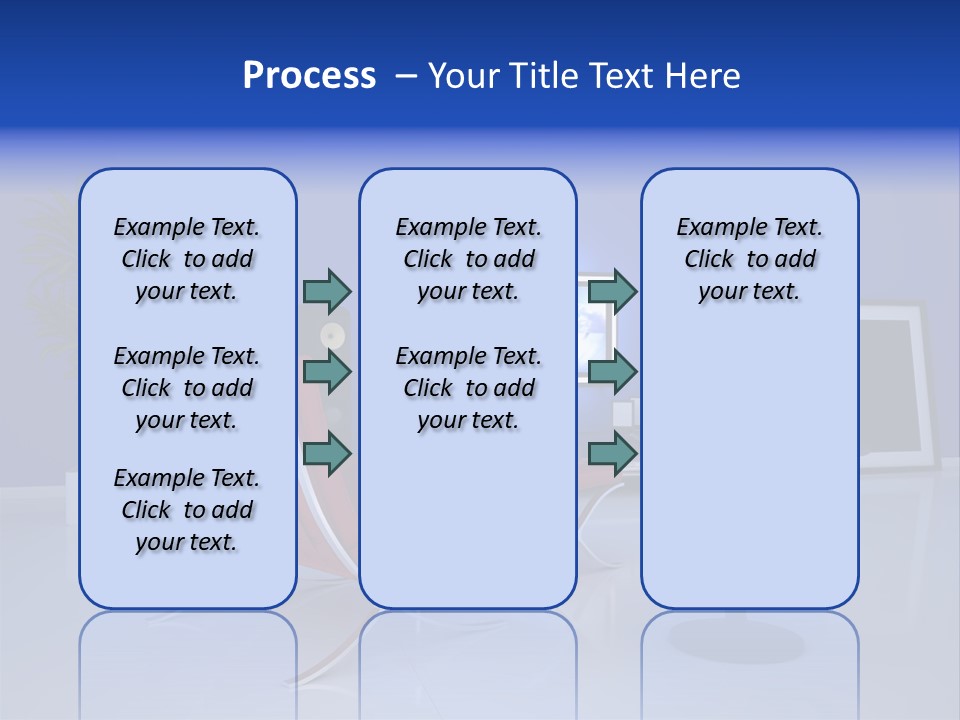 Process – Your Title Text Here

Example Text. Click to add your text.

Example Text. Click to add your text.

Example Text. Click to add your text.

Example Text. Click to add your text.

Example Text. Click to add your text.

Example Text. Click to add your text.